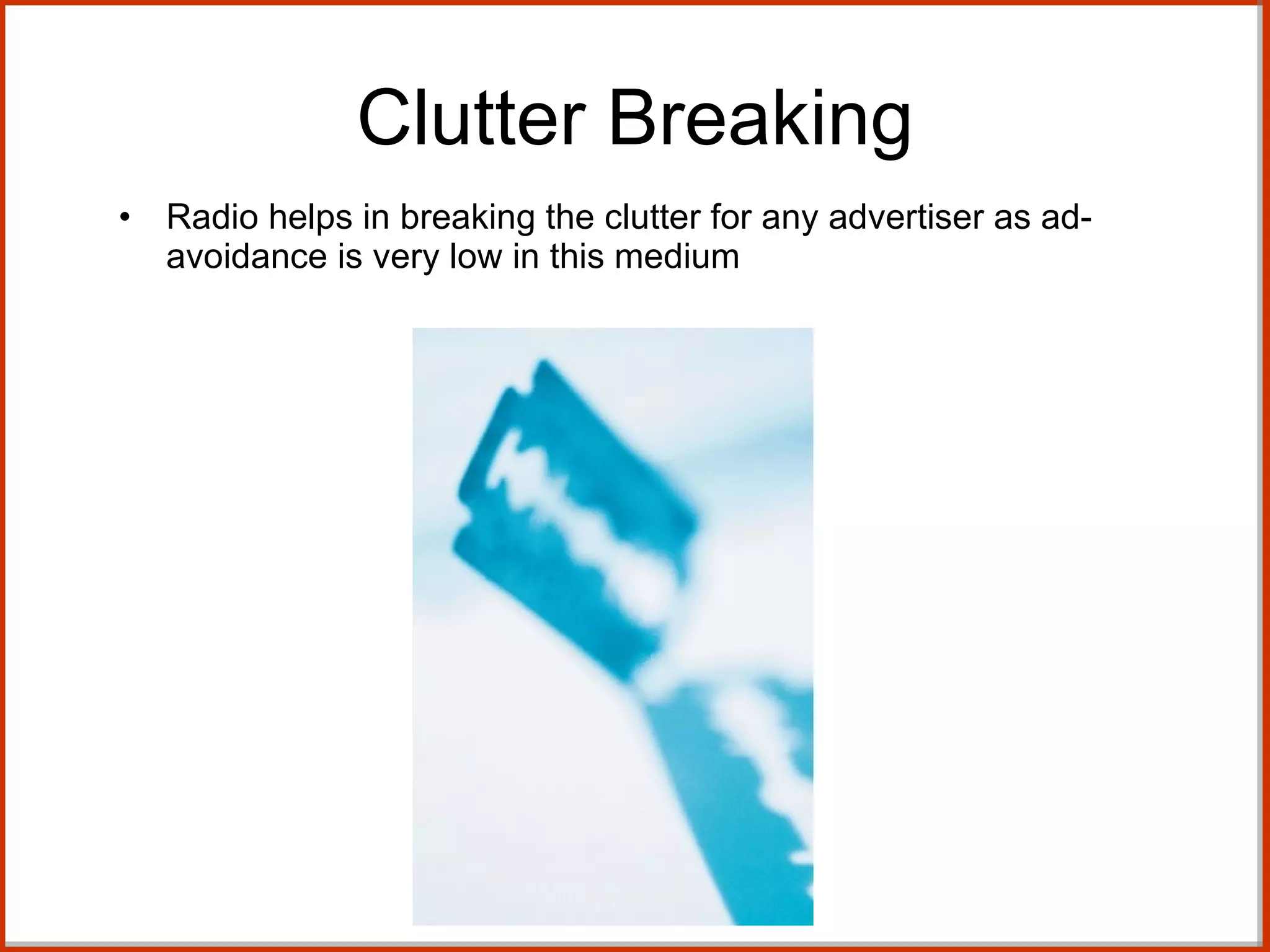 Clutter Breaking

• Radio helps in breaking the clutter for any advertiser as ad-avoidance is very low in this medium